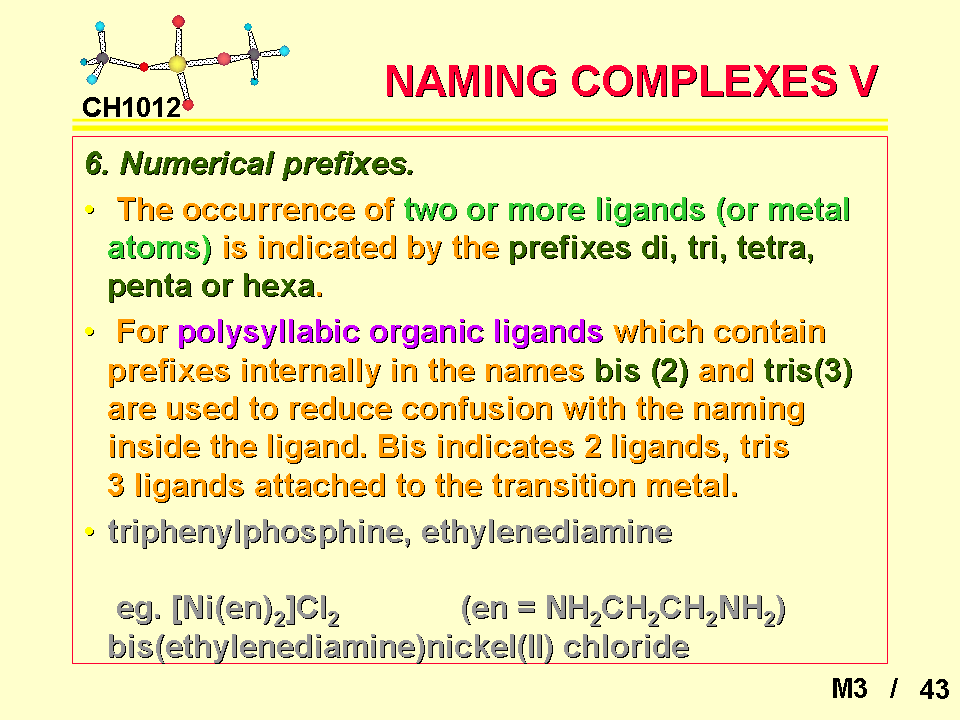 CH1012

NAMING COMPLEXES V

6. Numerical prefixes.

• The occurrence of two or more ligands (or metal atoms) is indicated by the prefixes di, tri, tetra, penta or hexa.

• For polysyllabic organic ligands which contain prefixes internally in the names bis (2) and tris(3) are used to reduce confusion with the naming inside the ligand. Bis indicates 2 ligands, tris 3 ligands attached to the transition metal.

• triphenylphosphine, ethylenediamine

eg. $[Ni(en)_2]Cl_2$ (en = $NH_2CH_2CH_2NH_2$)
bis(ethylenediamine)nickel(II) chloride

M3 / 43